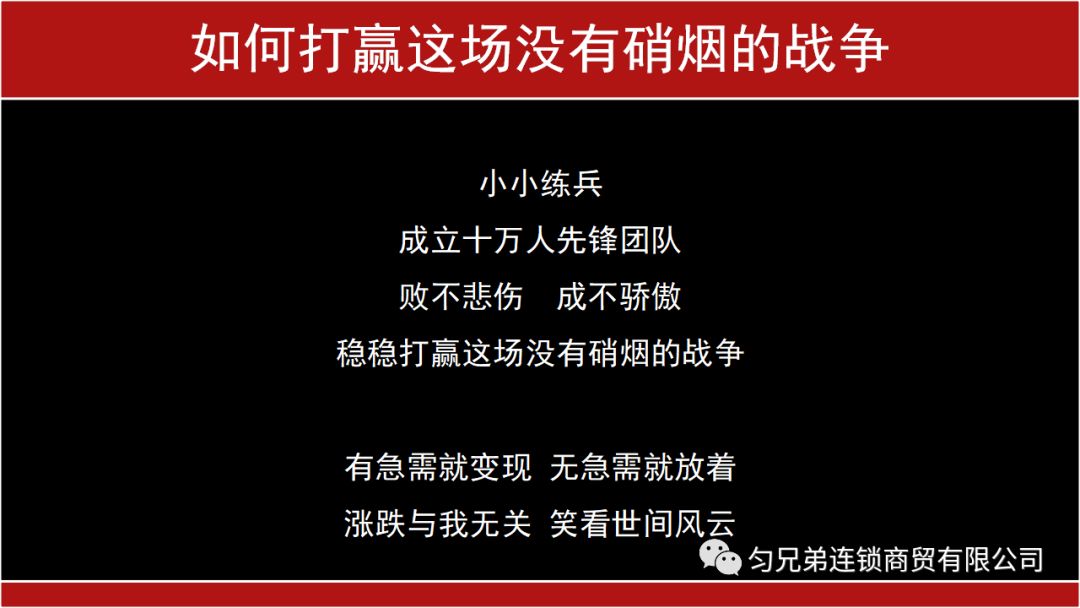 如何打赢这场没有硝烟的战争

小小练兵
成立十万人先锋团队
败不悲伤　成不骄傲
稳稳打赢这场没有硝烟的战争

有急需就变现 无急需就放着
涨跌与我无关 笑看世间风云

匀兄弟连锁商贸有限公司